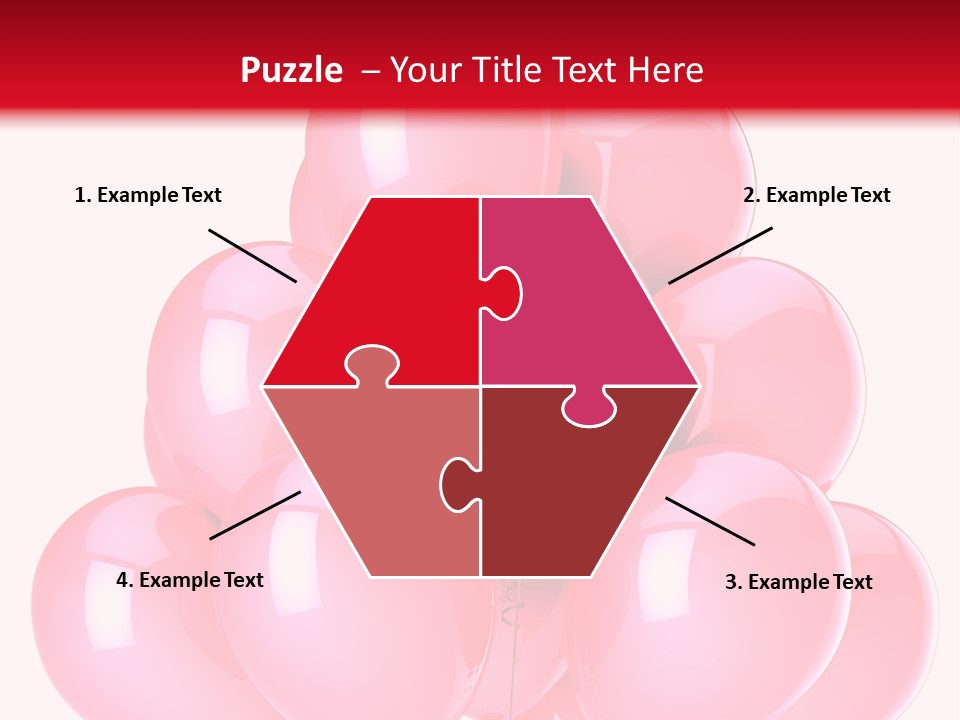 Puzzle – Your Title Text Here

1. Example Text

2. Example Text

4. Example Text

3. Example Text